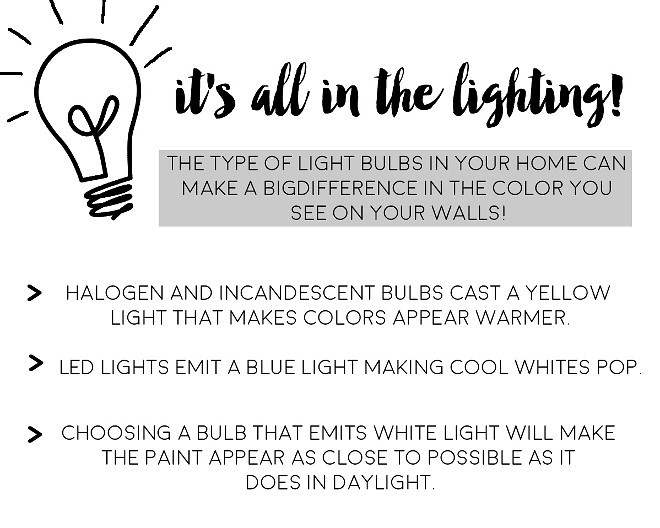 it's all in the lighting!

THE TYPE OF LIGHT BULBS IN YOUR HOME CAN MAKE A BIGDIFFERENCE IN THE COLOR YOU SEE ON YOUR WALLS!

> HALOGEN AND INCANDESCENT BULBS CAST A YELLOW LIGHT THAT MAKES COLORS APPEAR WARMER.

> LED LIGHTS EMIT A BLUE LIGHT MAKING COOL WHITES POP.

> CHOOSING A BULB THAT EMITS WHITE LIGHT WILL MAKE THE PAINT APPEAR AS CLOSE TO POSSIBLE AS IT DOES IN DAYLIGHT.